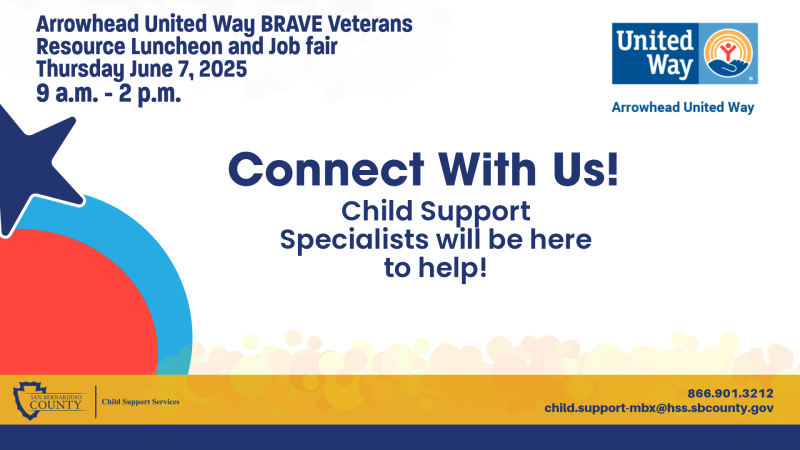 Arrowhead United Way BRAVE Veterans Resource Luncheon and Job fair
Thursday June 7, 2025
9 a.m. - 2 p.m.

United Way

Arrowhead United Way

Connect With Us!

Child Support Specialists will be here to help!

SAN BERNARDINO COUNTY

Child Support Services

866.901.3212
child.support-mbx@hss.sbcounty.gov